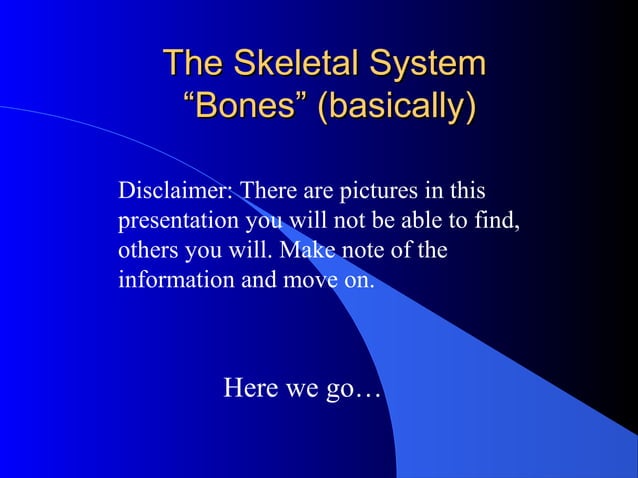 The Skeletal System
“Bones” (basically)

Disclaimer: There are pictures in this presentation you will not be able to find, others you will. Make note of the information and move on.

Here we go…